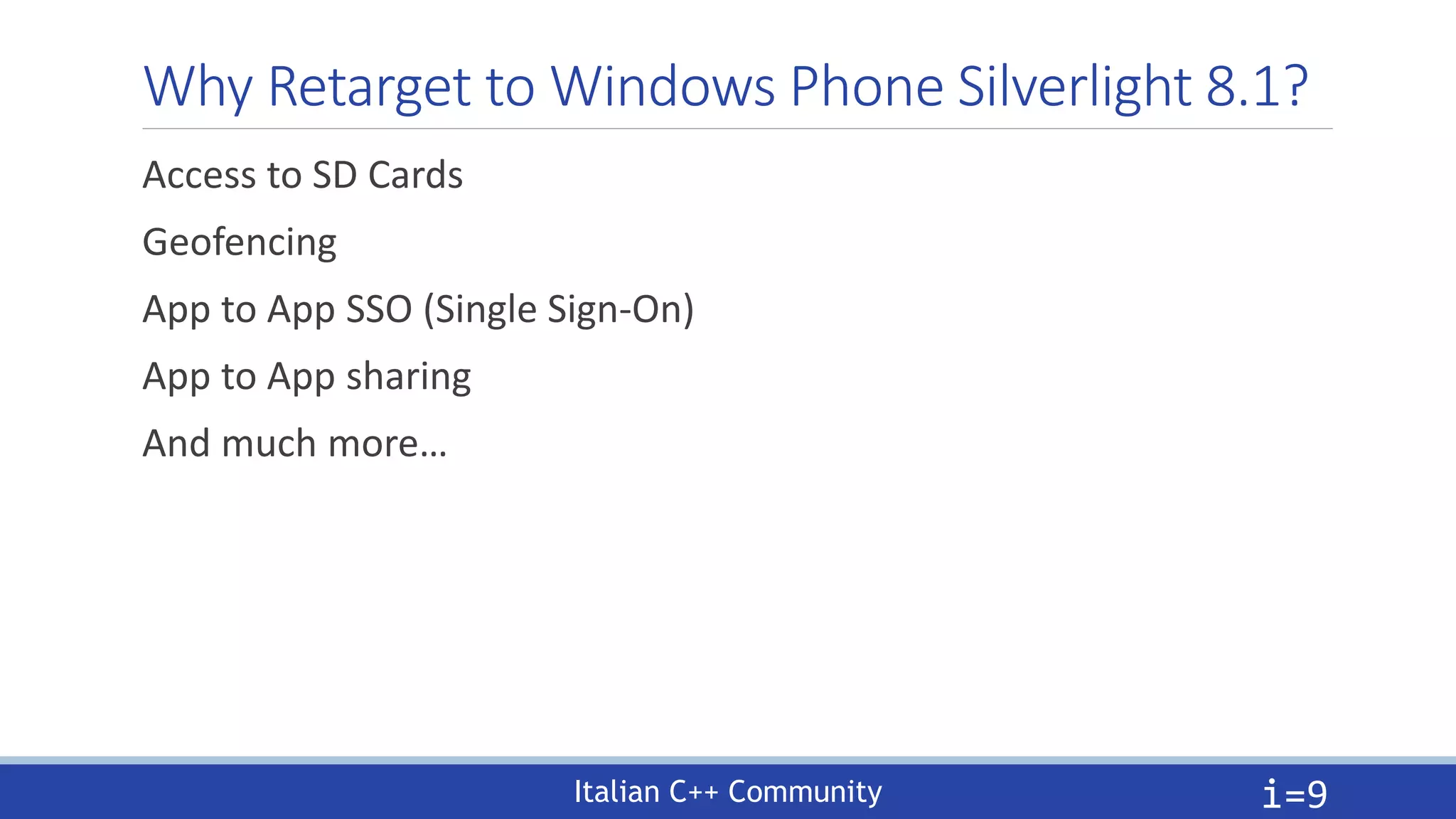 Why Retarget to Windows Phone Silverlight 8.1?

Access to SD Cards

Geofencing

App to App SSO (Single Sign-On)

App to App sharing

And much more…

Italian C++ Community

i=9